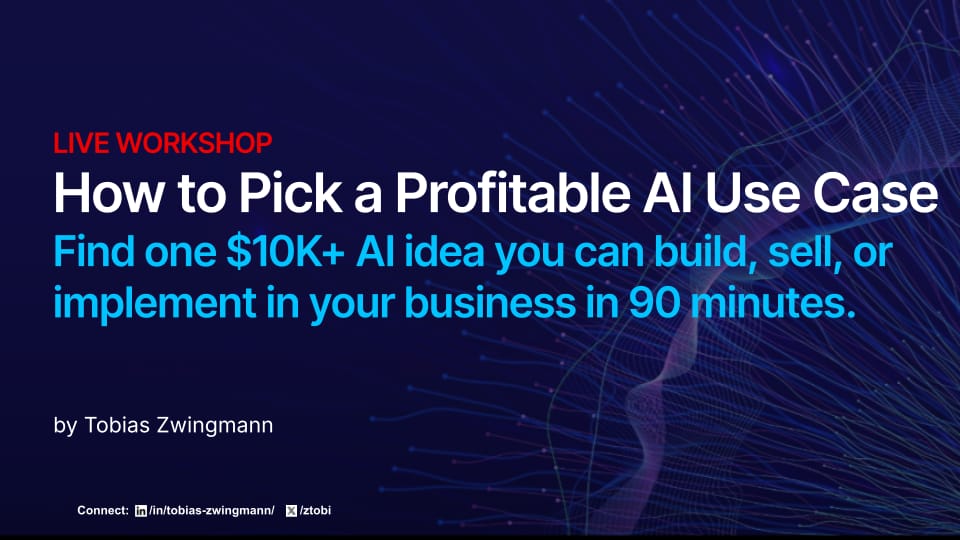 LIVE WORKSHOP

How to Pick a Profitable AI Use Case

Find one \$10K+ AI idea you can build, sell, or implement in your business in 90 minutes.

by Tobias Zwingmann

Connect: in /in/tobias-zwingmann/ X /ztobi